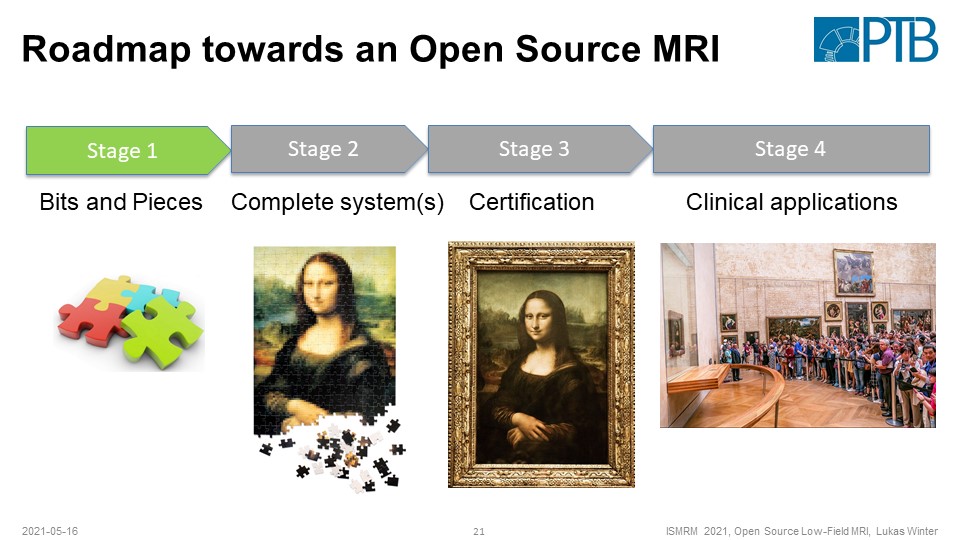 Roadmap towards an Open Source MRI

PTB

Stage 1
Stage 2
Stage 3
Stage 4

Bits and Pieces
Complete system(s)
Certification
Clinical applications

2021-05-16
21
ISMRM 2021, Open Source Low-Field MRI, Lukas Winter